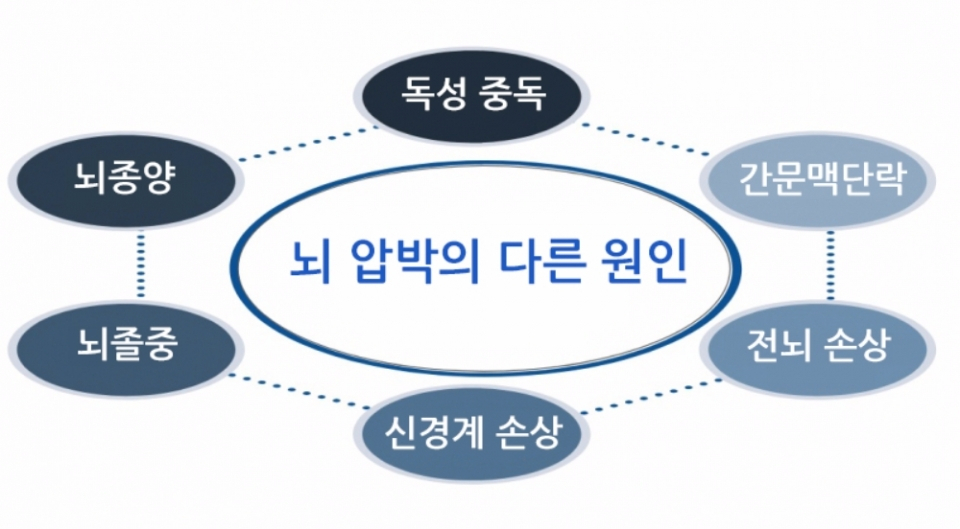 뇌 압박의 다른 원인

독성 중독

간문맥단락

전뇌 손상

신경계 손상

뇌졸중

뇌종양